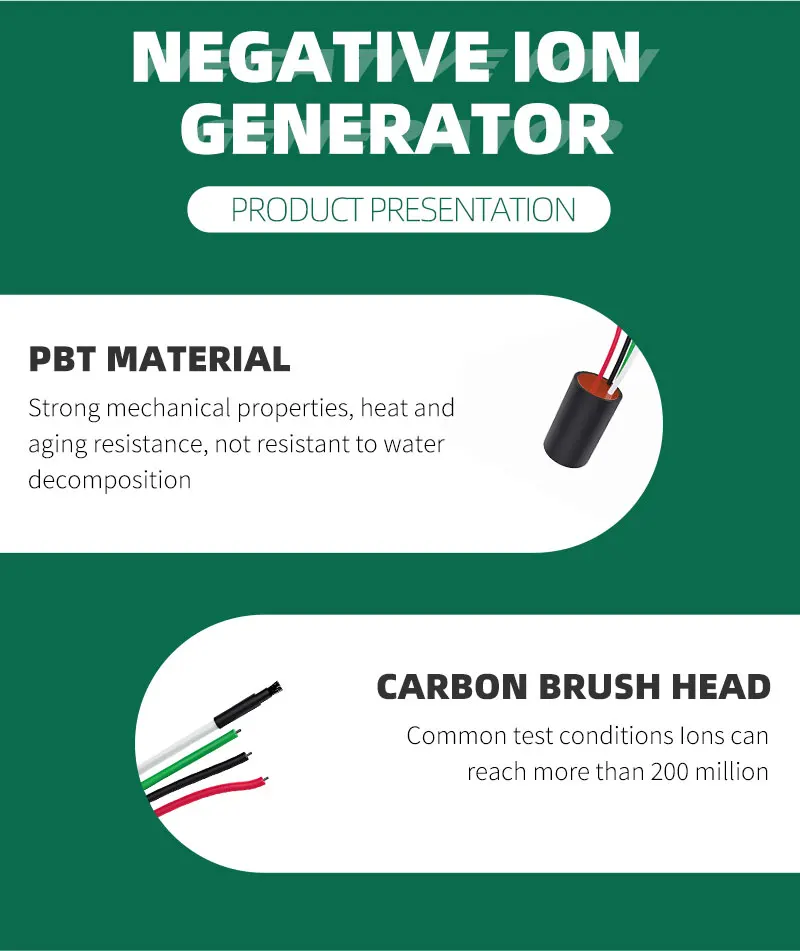 NEGATIVE ION GENERATOR

PRODUCT PRESENTATION

PBT MATERIAL

Strong mechanical properties, heat and aging resistance, not resistant to water decomposition

CARBON BRUSH HEAD

Common test conditions Ions can reach more than 200 million